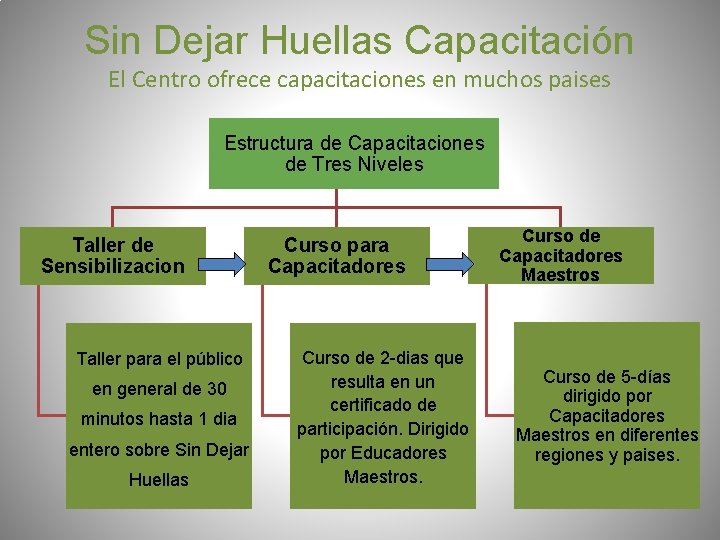 Sin Dejar Huellas Capacitación
El Centro ofrece capacitaciones en muchos paises

Estructura de Capacitaciones de Tres Niveles

Taller de Sensibilizacion

Curso para Capacitadores

Curso de Capacitadores Maestros

Taller para el público en general de 30 minutos hasta 1 dia entero sobre Sin Dejar Huellas

Curso de 2-dias que resulta en un certificado de participación. Dirigido por Educadores Maestros.

Curso de 5-días dirigido por Capacitadores Maestros en diferentes regiones y paises.